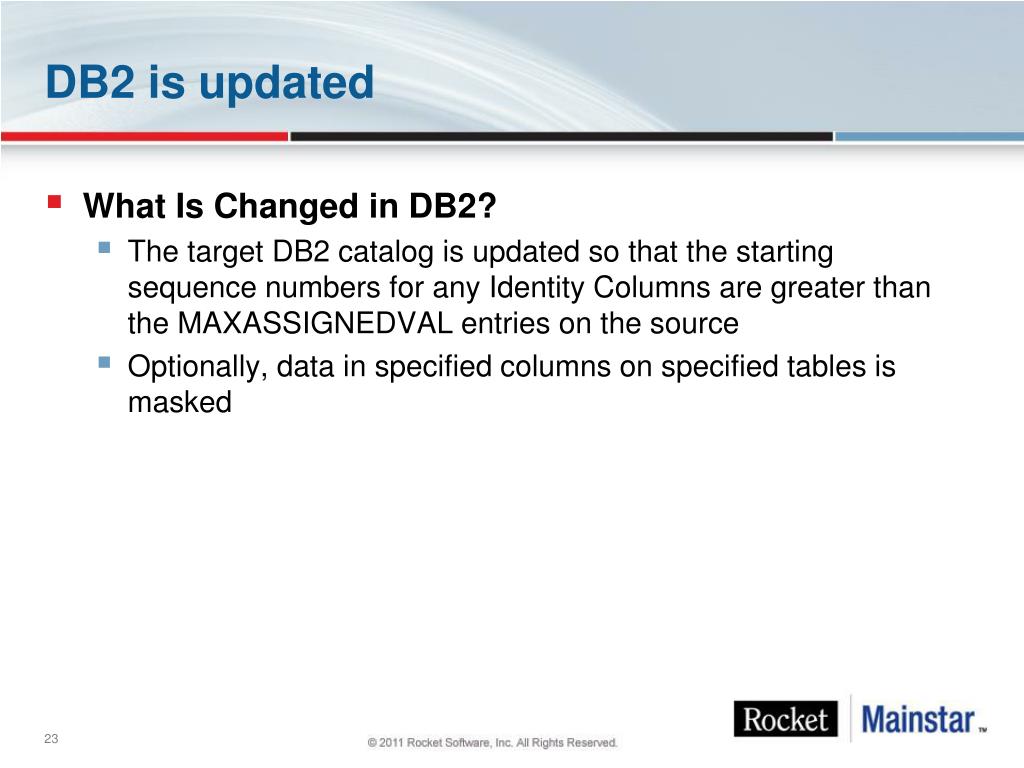 DB2 is updated

What Is Changed in DB2?

The target DB2 catalog is updated so that the starting sequence numbers for any Identity Columns are greater than the MAXASSIGNEDVAL entries on the source

Optionally, data in specified columns on specified tables is masked

23

© 2011 Rocket Software, Inc. All Rights Reserved.

Rocket Mainstar™